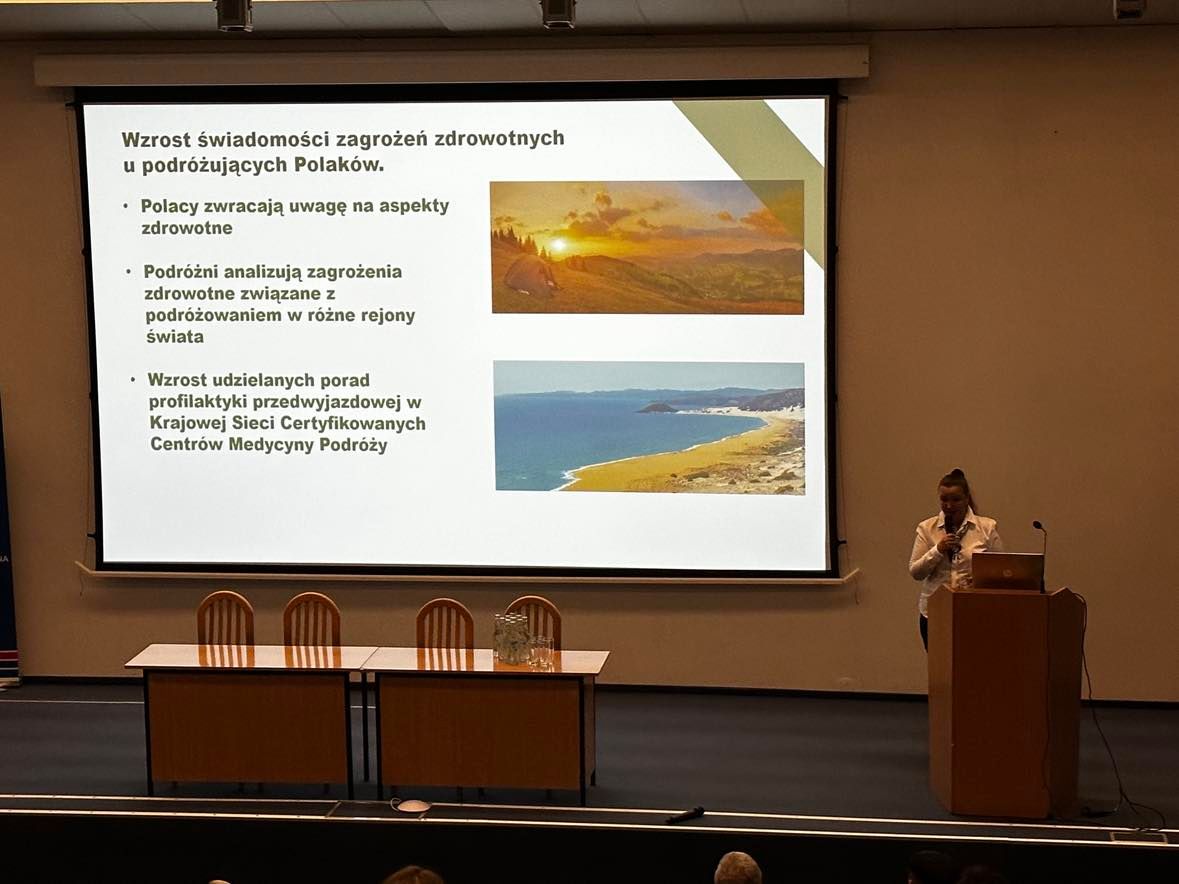 Wzrost świadomości zagrożeń zdrowotnych u podróżujących Polaków.

• Polacy zwracają uwagę na aspekty zdrowotne

• Podróżni analizują zagrożenia zdrowotne związane z podróżowaniem w różne rejony świata

• Wzrost udzielanych porad profilaktyki przedwyjazdowej w Krajowej Sieci Certyfikowanych Centrów Medycyny Podróży